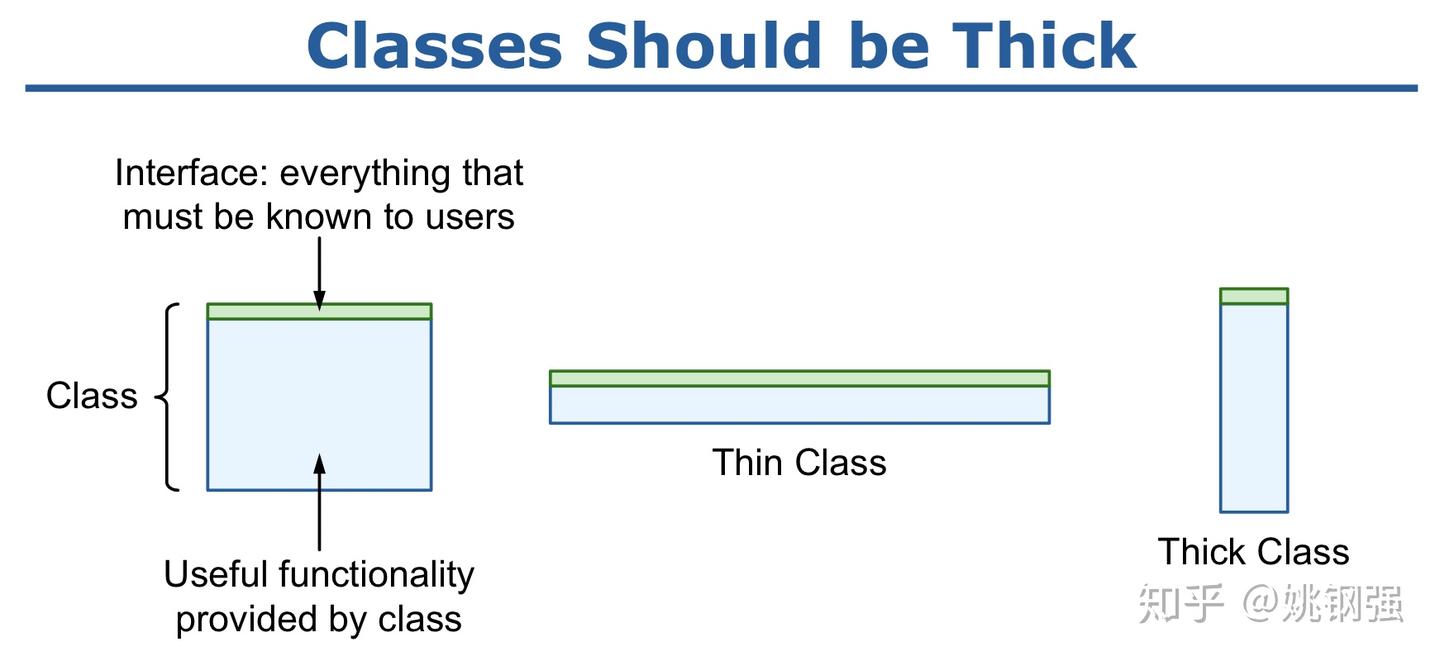 Classes Should be Thick

Interface: everything that must be known to users

Class

Useful functionality provided by class

Thin Class

Thick Class

知乎 @姚钢强